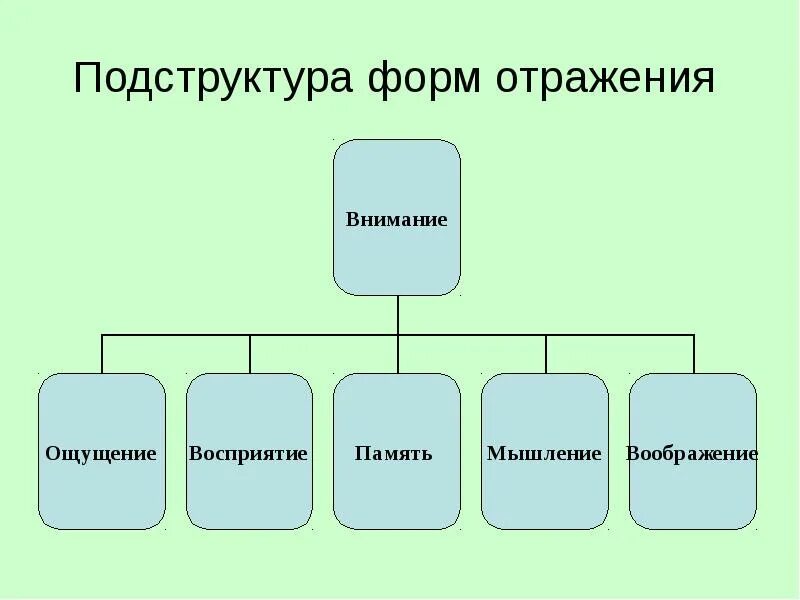 Подструктура форм отражения

Внимание

Ощущение

Восприятие

Память

Мышление

Воображение